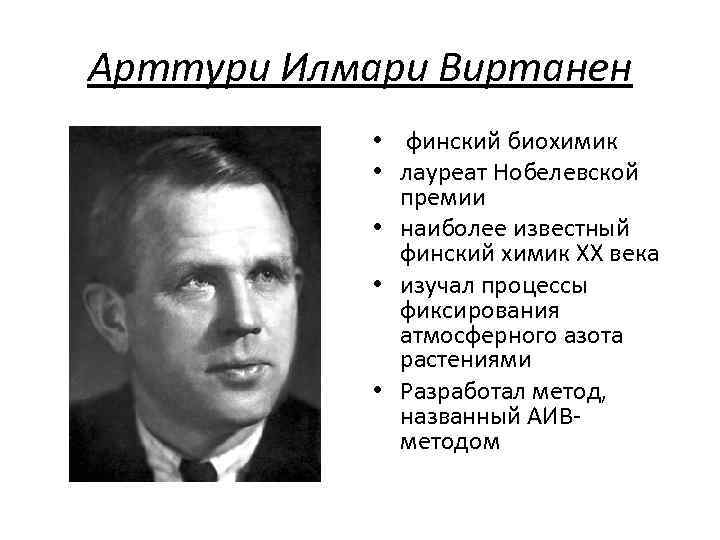 Арттури Илмари Виртанен

• финский биохимик
• лауреат Нобелевской премии
• наиболее известный финский химик XX века
• изучал процессы фиксирования атмосферного азота растениями
• Разработал метод, названный АИВ-методом